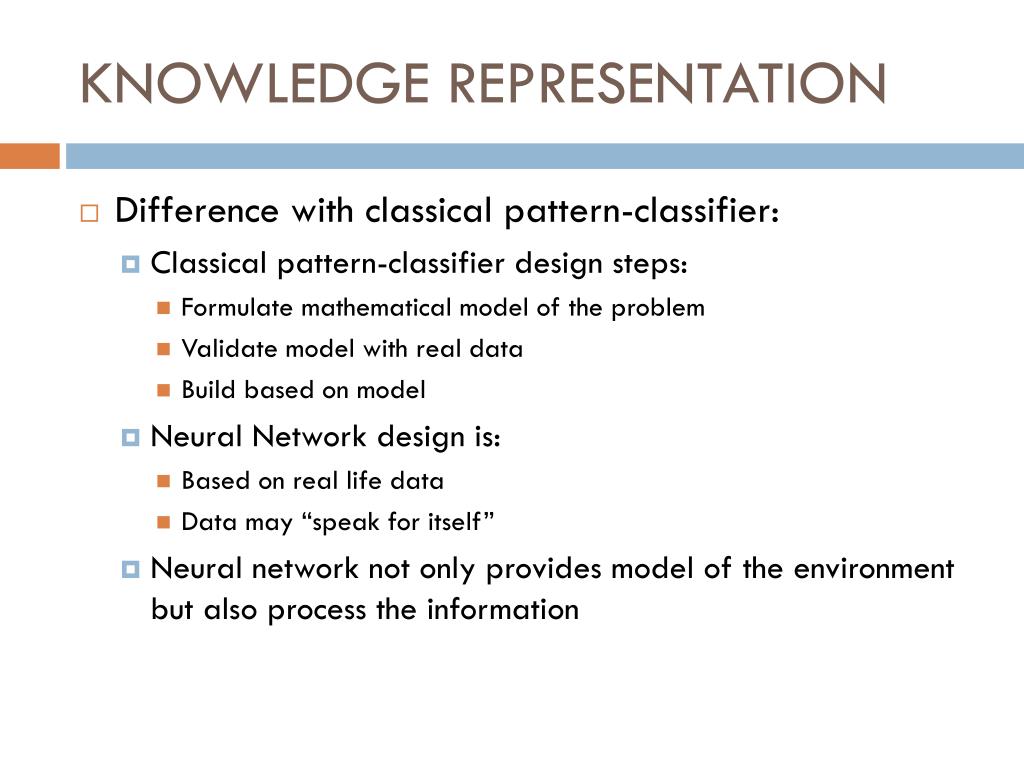 KNOWLEDGE REPRESENTATION

Difference with classical pattern-classifier:

Classical pattern-classifier design steps:

Formulate mathematical model of the problem

Validate model with real data

Build based on model

Neural Network design is:

Based on real life data

Data may “speak for itself”

Neural network not only provides model of the environment but also process the information